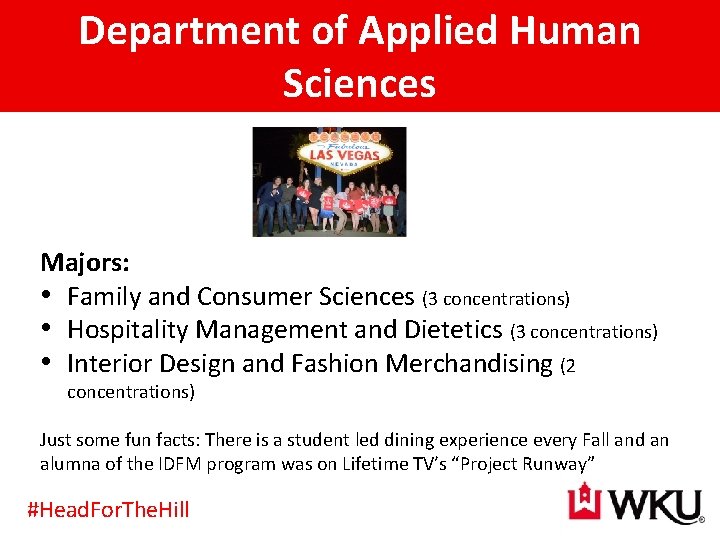 Department of Applied Human Sciences

Fabulous LAS VEGAS NEVADA

Majors:
• Family and Consumer Sciences (3 concentrations)
• Hospitality Management and Dietetics (3 concentrations)
• Interior Design and Fashion Merchandising (2 concentrations)

Just some fun facts: There is a student led dining experience every Fall and an alumna of the IDFM program was on Lifetime TV's "Project Runway"

#HeadForTheHill

WKU